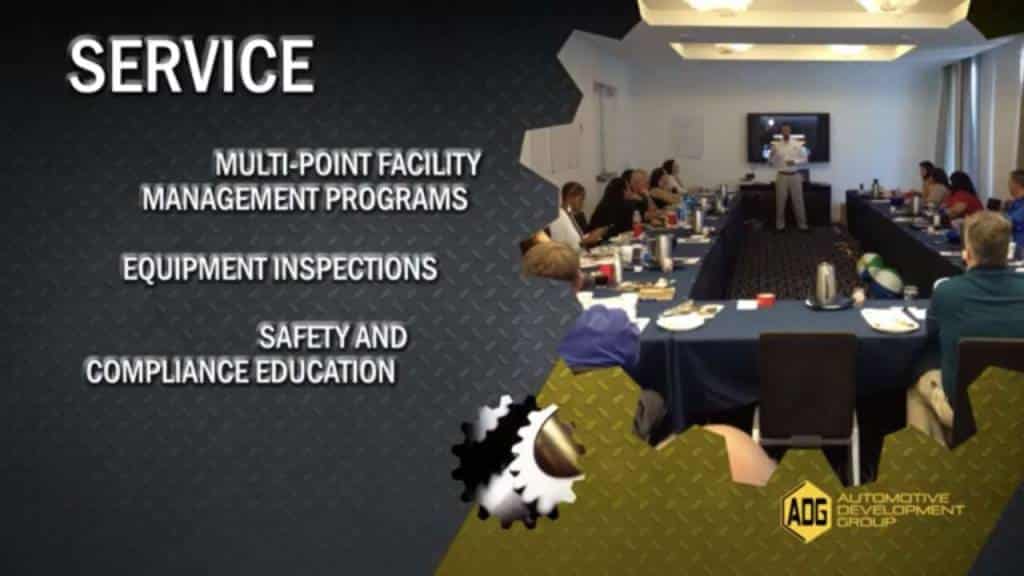 SERVICE

MULTI-POINT FACILITY MANAGEMENT PROGRAMS

EQUIPMENT INSPECTIONS

SAFETY AND COMPLIANCE EDUCATION

ADG AUTOMOTIVE DEVELOPMENT GROUP